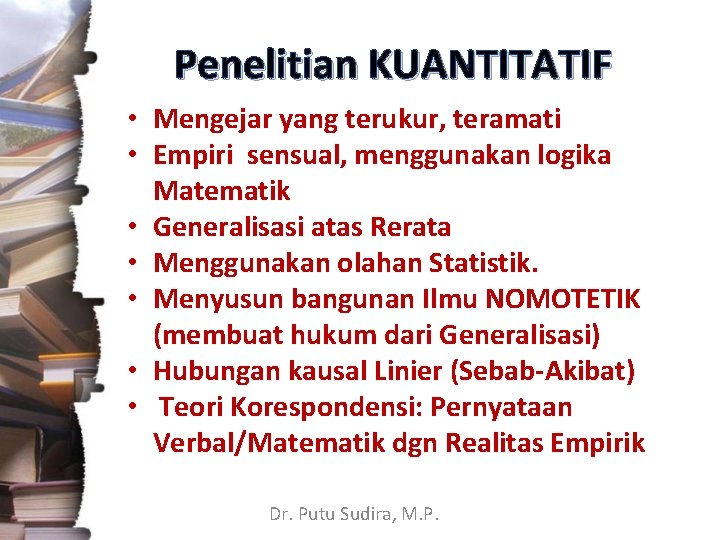 Penelitian KUANTITATIF

• Mengejar yang terukur, teramati
• Empiri sensual, menggunakan logika Matematik
• Generalisasi atas Rerata
• Menggunakan olahan Statistik.
• Menyusun bangunan Ilmu NOMOTETIK (membuat hukum dari Generalisasi)
• Hubungan kausal Linier (Sebab-Akibat)
• Teori Korespondensi: Pernyataan Verbal/Matematik dgn Realitas Empirik

Dr. Putu Sudira, M.P.